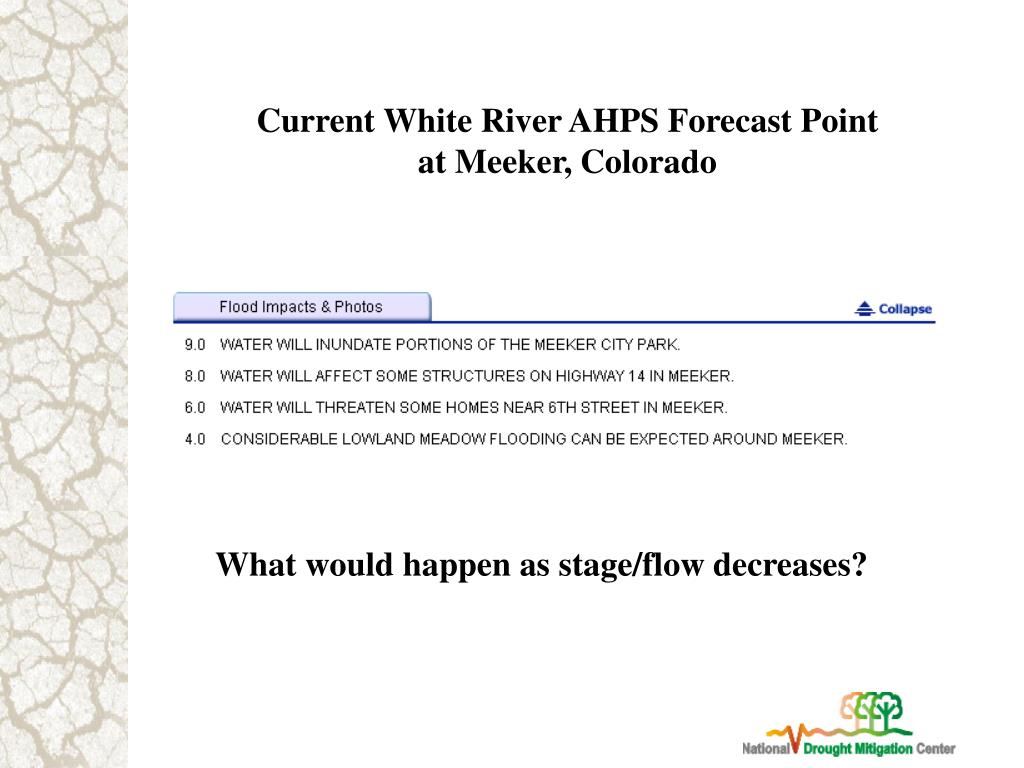 Current White River AHPS Forecast Point at Meeker, Colorado

Flood Impacts & Photos

Collapse

9.0 WATER WILL INUNDATE PORTIONS OF THE MEEKER CITY PARK.

8.0 WATER WILL AFFECT SOME STRUCTURES ON HIGHWAY 14 IN MEEKER.

6.0 WATER WILL THREATEN SOME HOMES NEAR 6TH STREET IN MEEKER.

4.0 CONSIDERABLE LOWLAND MEADOW FLOODING CAN BE EXPECTED AROUND MEEKER.

What would happen as stage/flow decreases?

National Drought Mitigation Center